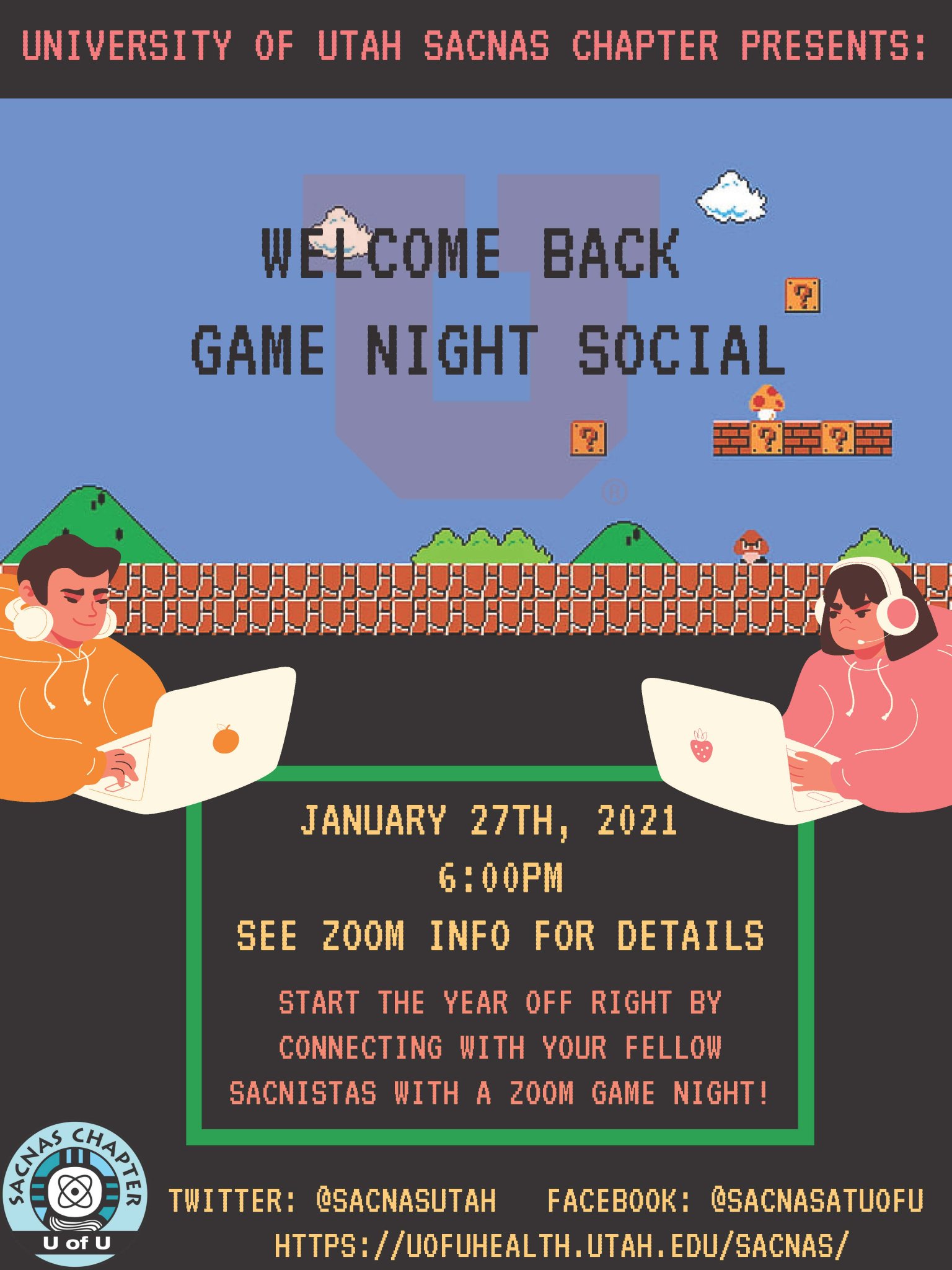 UNIVERSITY OF UTAH SACNAS CHAPTER PRESENTS:

WELCOME BACK
GAME NIGHT SOCIAL

?

?

? ?

®

JANUARY 27TH, 2021
6:00PM
SEE ZOOM INFO FOR DETAILS

START THE YEAR OFF RIGHT BY CONNECTING WITH YOUR FELLOW SACNISTAS WITH A ZOOM GAME NIGHT!

SACNAS CHAPTER
U of U

TWITTER: @SACNASUTAH FACEBOOK: @SACNASATUOFU
HTTPS://UOFUHEALTH.UTAH.EDU/SACNAS/